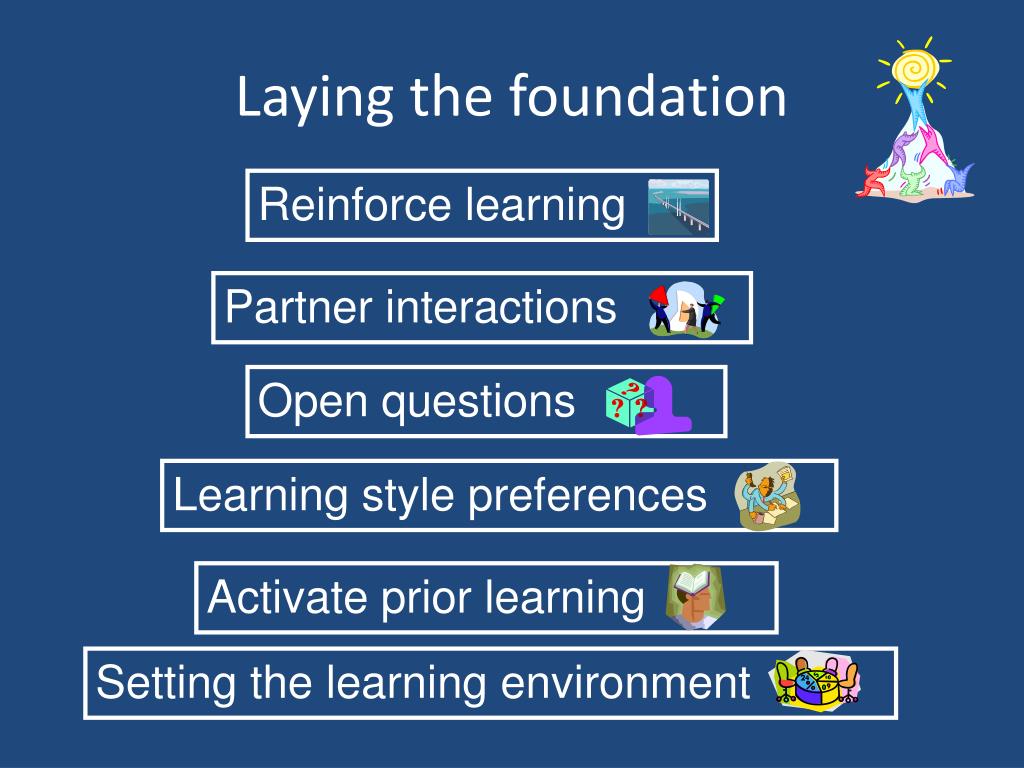 Laying the foundation

Reinforce learning

Partner interactions

Open questions

Learning style preferences

Activate prior learning

Setting the learning environment